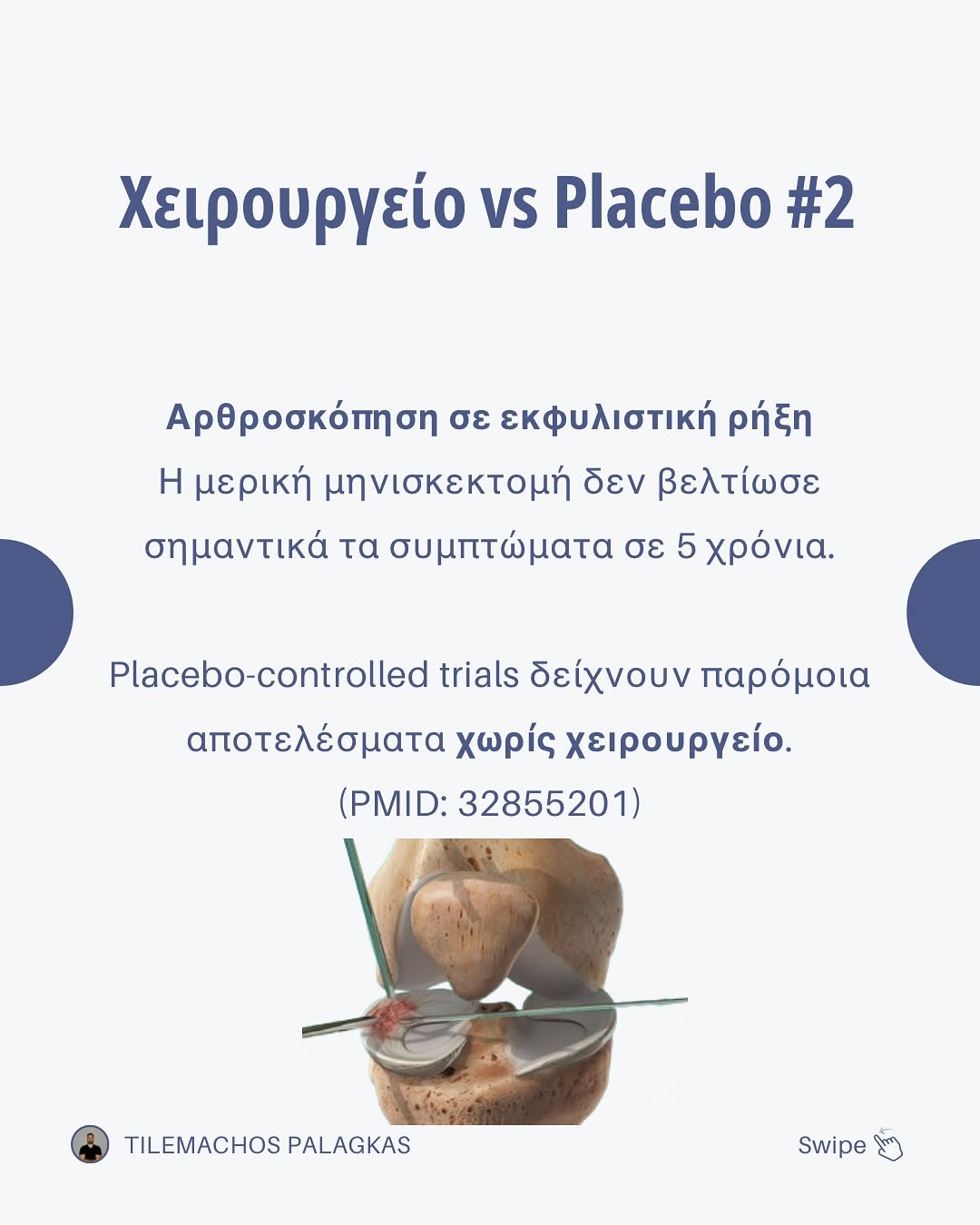 Χειρουργείο vs Placebo #2

Αρθροσκόπηση σε εκφυλιστική ρήξη
Η μερική μηνισκεκτομή δεν βελτίωσε σημαντικά τα συμπτώματα σε 5 χρόνια.

Placebo-controlled trials δείχνουν παρόμοια αποτελέσματα χωρίς χειρουργείο.
(PMID: 32855201)

TILEMACHOS PALAGKAS

Swipe